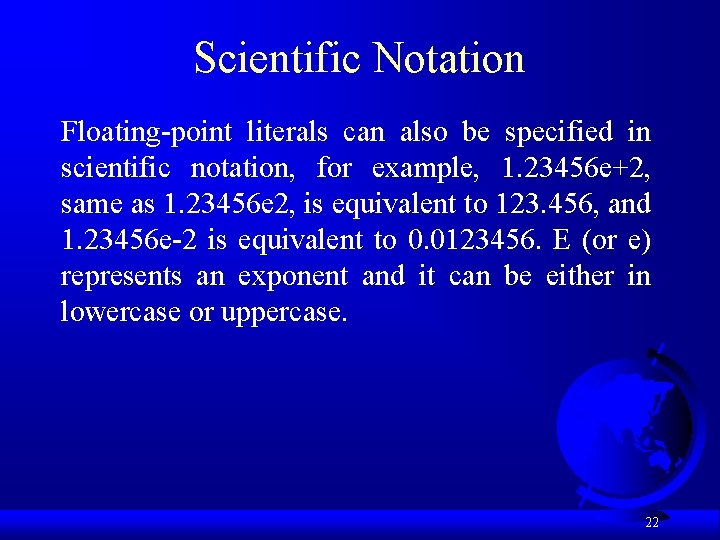 Scientific Notation

Floating-point literals can also be specified in scientific notation, for example, 1.23456e+2, same as 1.23456e2, is equivalent to 123.456, and 1.23456e-2 is equivalent to 0.0123456. E (or e) represents an exponent and it can be either in lowercase or uppercase.

22